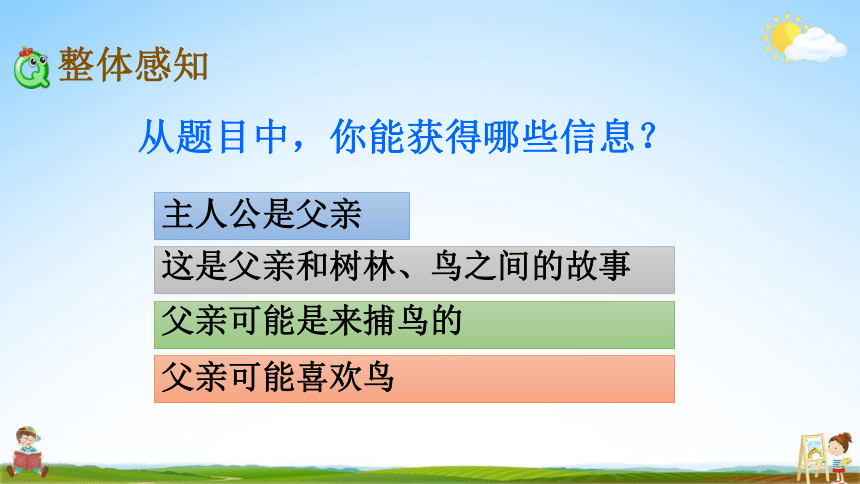 整体感知

从题目中，你能获得哪些信息？

主人公是父亲

这是父亲和树林、鸟之间的故事

父亲可能是来捕鸟的

父亲可能喜欢鸟